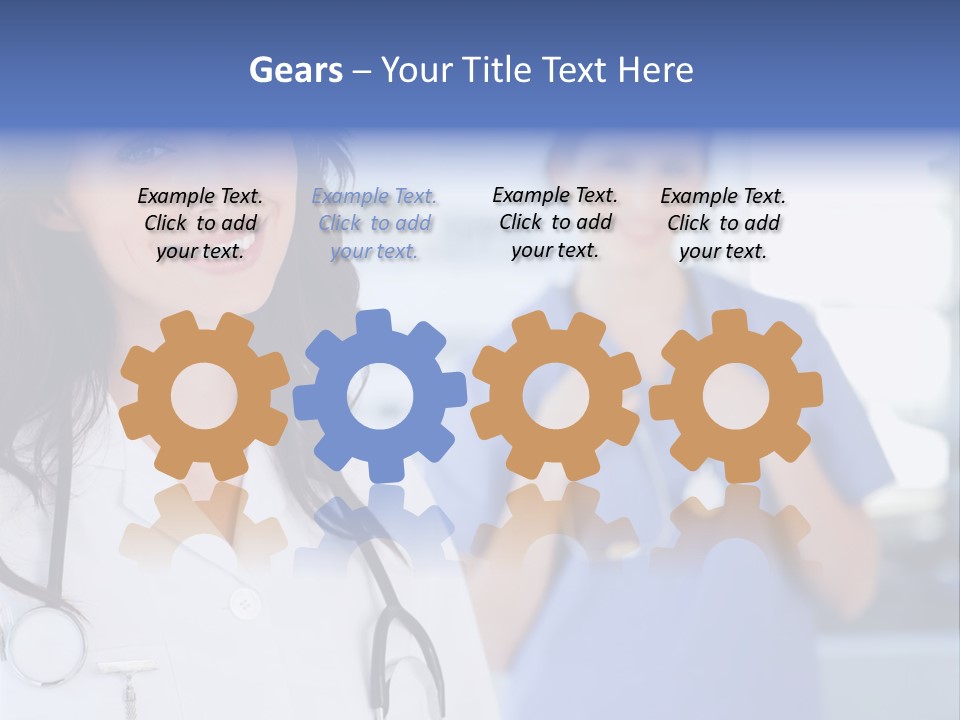 Gears – Your Title Text Here

Example Text. Click to add your text.

Example Text. Click to add your text.

Example Text. Click to add your text.

Example Text. Click to add your text.